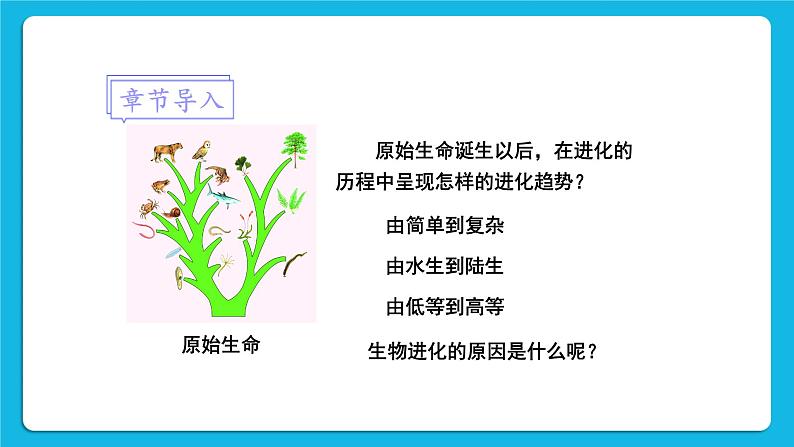 章节导入

原始生命

原始生命诞生以后，在进化的历程中呈现怎样的进化趋势？

由简单到复杂

由水生到陆生

由低等到高等

生物进化的原因是什么呢？